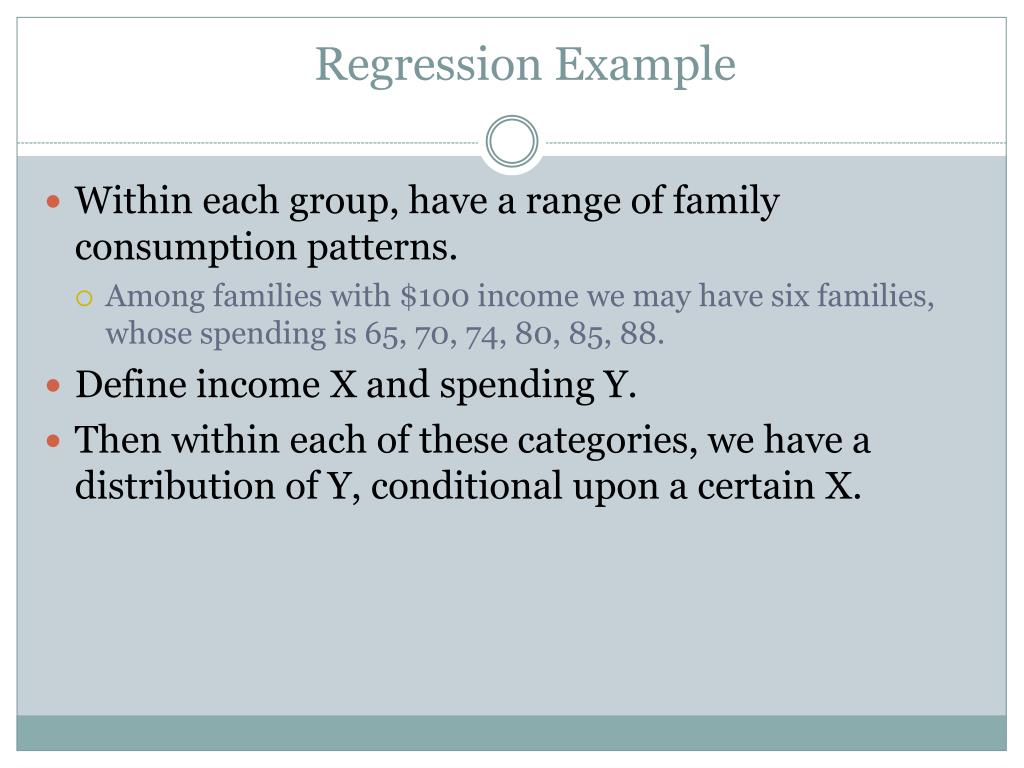 Regression Example

Within each group, have a range of family consumption patterns.

Among families with \$100 income we may have six families, whose spending is 65, 70, 74, 80, 85, 88.

Define income X and spending Y.

Then within each of these categories, we have a distribution of Y, conditional upon a certain X.